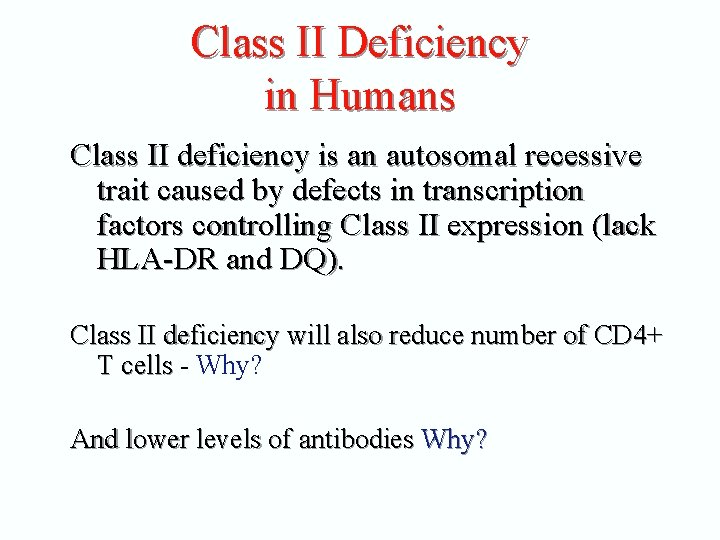 Class II Deficiency in Humans

Class II deficiency is an autosomal recessive trait caused by defects in transcription factors controlling Class II expression (lack HLA-DR and DQ).

Class II deficiency will also reduce number of CD4+ T cells - Why?

And lower levels of antibodies Why?